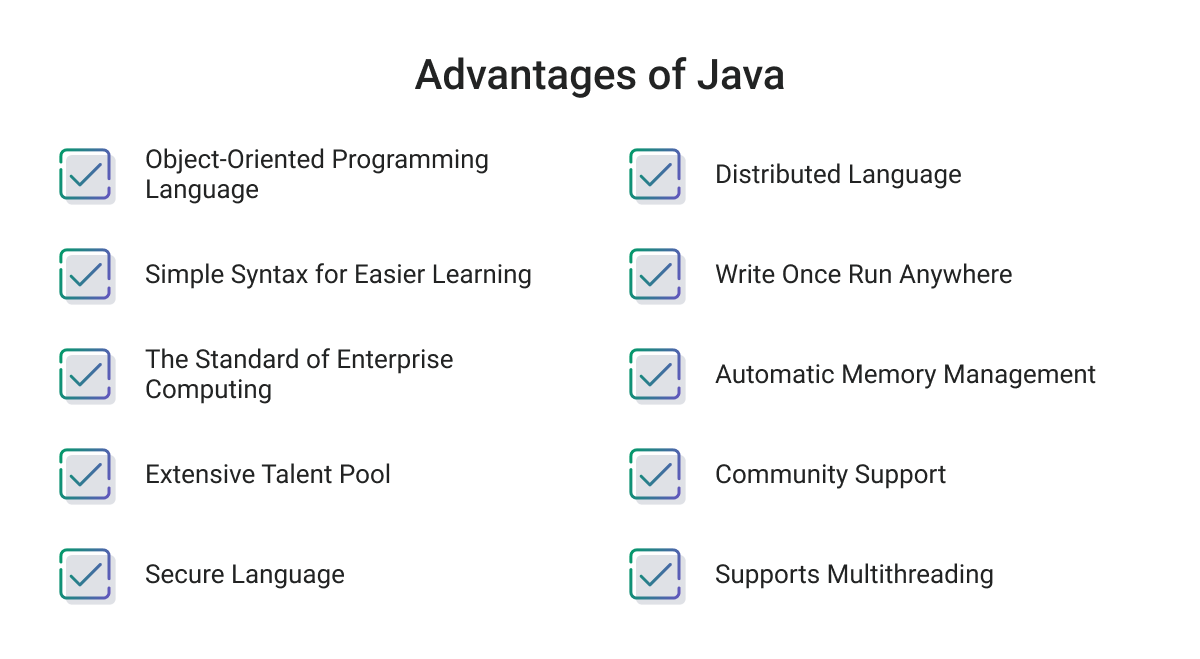 Advantages of Java

Object-Oriented Programming Language

Simple Syntax for Easier Learning

The Standard of Enterprise Computing

Extensive Talent Pool

Secure Language

Distributed Language

Write Once Run Anywhere

Automatic Memory Management

Community Support

Supports Multithreading